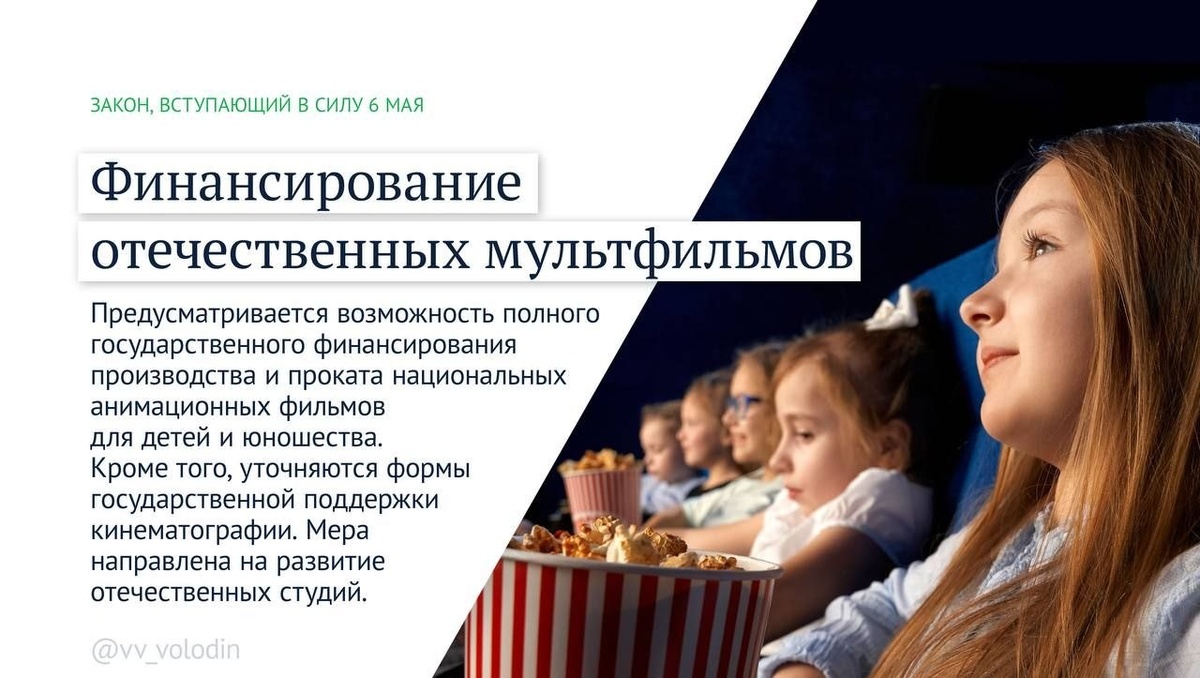 ЗАКОН, ВСТУПАЮЩИЙ В СИЛУ 6 МАЯ

Финансирование отечественных мультфильмов

Предусматривается возможность полного государственного финансирования производства и проката национальных анимационных фильмов для детей и юношества. Кроме того, уточняются формы государственной поддержки кинематографии. Мера направлена на развитие отечественных студий.

@vv_volodin